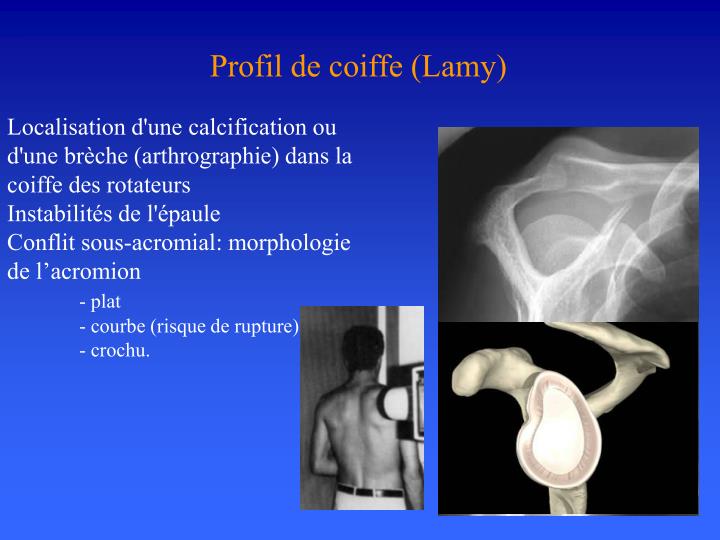 Profil de coiffe (Lamy)

Localisation d'une calcification ou d'une brèche (arthrographie) dans la coiffe des rotateurs
Instabilités de l'épaule
Conflit sous-acromial: morphologie de l’acromion

- plat
- courbe (risque de rupture)
- crochu.